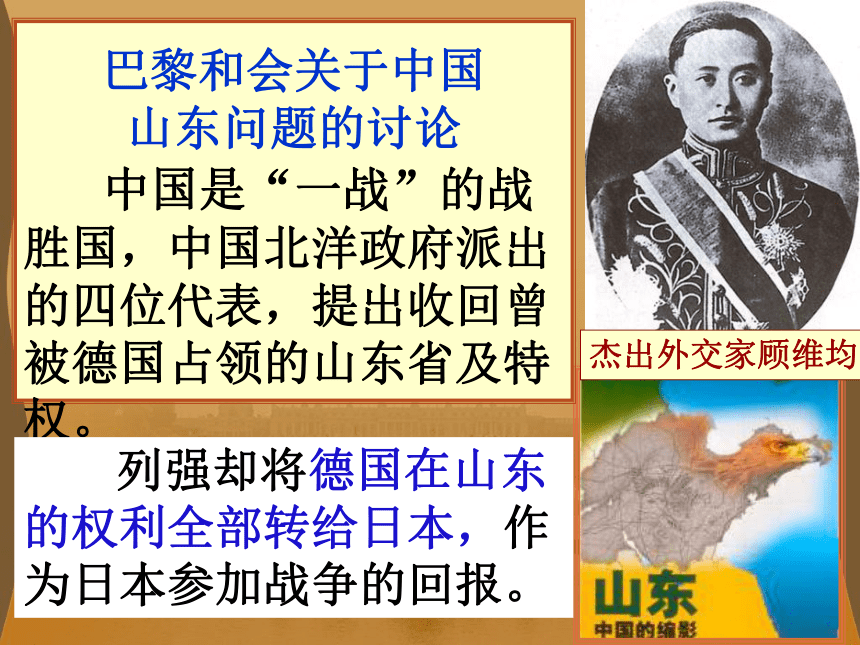 巴黎和会关于中国山东问题的讨论

中国是“一战”的战胜国，中国北洋政府派出的四位代表，提出收回曾被德国占领的山东省及特权。

列强却将德国在山东的权利全部转给日本，作为日本参加战争的回报。

杰出外交家顾维均

山东
中国的缩影